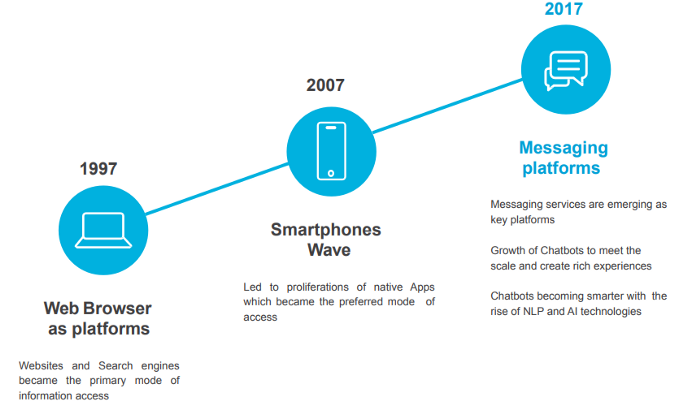 1997

Web Browser as platforms

Websites and Search engines became the primary mode of information access

2007

Smartphones Wave

Led to proliferations of native Apps which became the preferred mode of access

2017

Messaging platforms

Messaging services are emerging as key platforms

Growth of Chatbots to meet the scale and create rich experiences

Chatbots becoming smarter with the rise of NLP and AI technologies